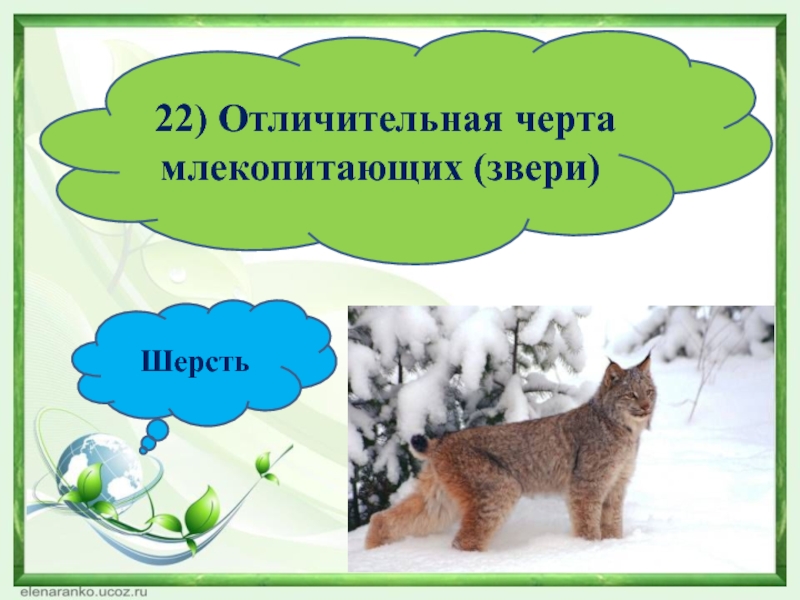 22) Отличительная черта млекопитающих (звери)

Шерсть

elenaranko.ucoz.ru